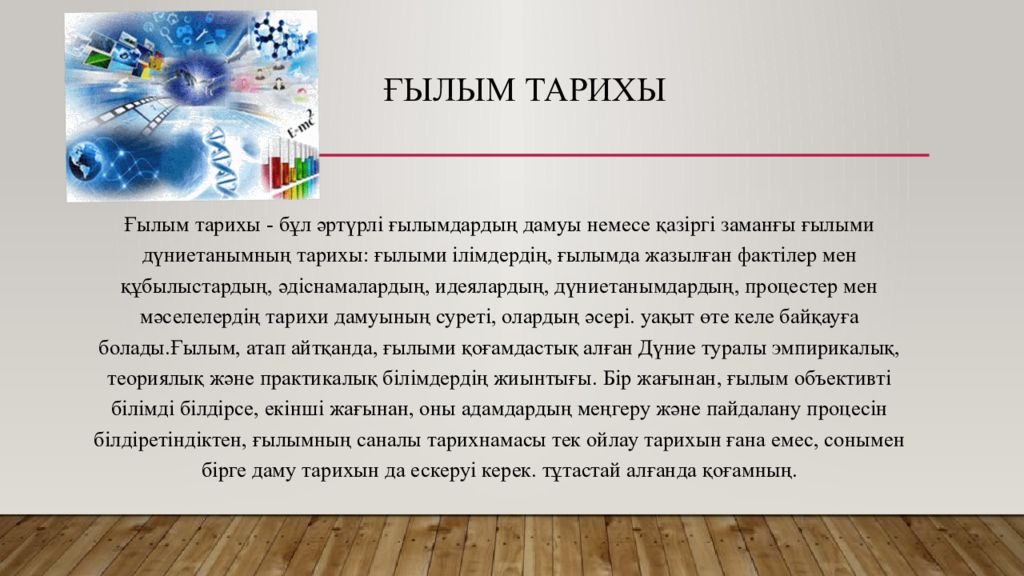 E=mc²

ҒЫЛЫМ ТАРИХЫ

Ғылым тарихы - бұл әртүрлі ғылымдардың дамуы немесе қазіргі заманғы ғылыми дүниетанымның тарихы: ғылыми ілімдердің, ғылымда жазылған фактілер мен құбылыстардың, әдіснамалардың, идеялардың, дүниетанымдардың, процестер мен мәселелердің тарихи дамуының суреті, олардың әсері. уақыт өте келе байқауға болады.Ғылым, атап айтқанда, ғылыми қоғамдастық алған Дүние туралы эмпирикалық, теориялық және практикалық білімдердің жиынтығы. Бір жағынан, ғылым объективті білімді білдірсе, екінші жағынан, оны адамдардың меңгеру және пайдалану процесін білдіретіндіктен, ғылымның саналы тарихнамасы тек ойлау тарихын ғана емес, сонымен бірге даму тарихын да ескеруі керек. тұтастай алғанда қоғамның.